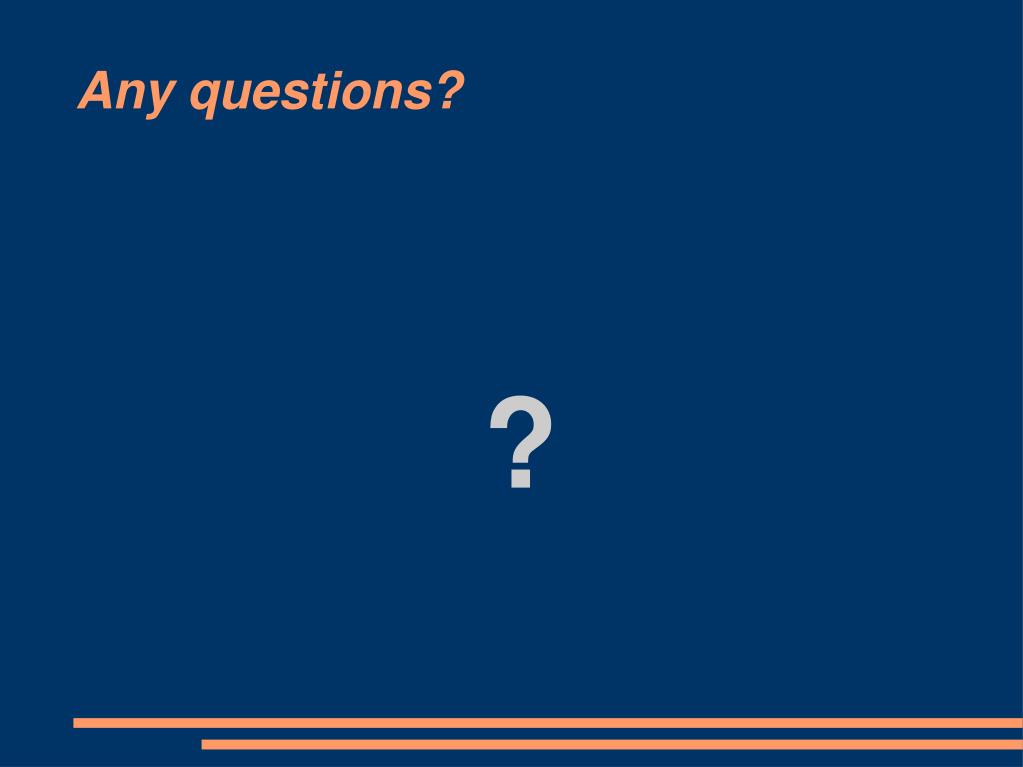 Any questions?

?